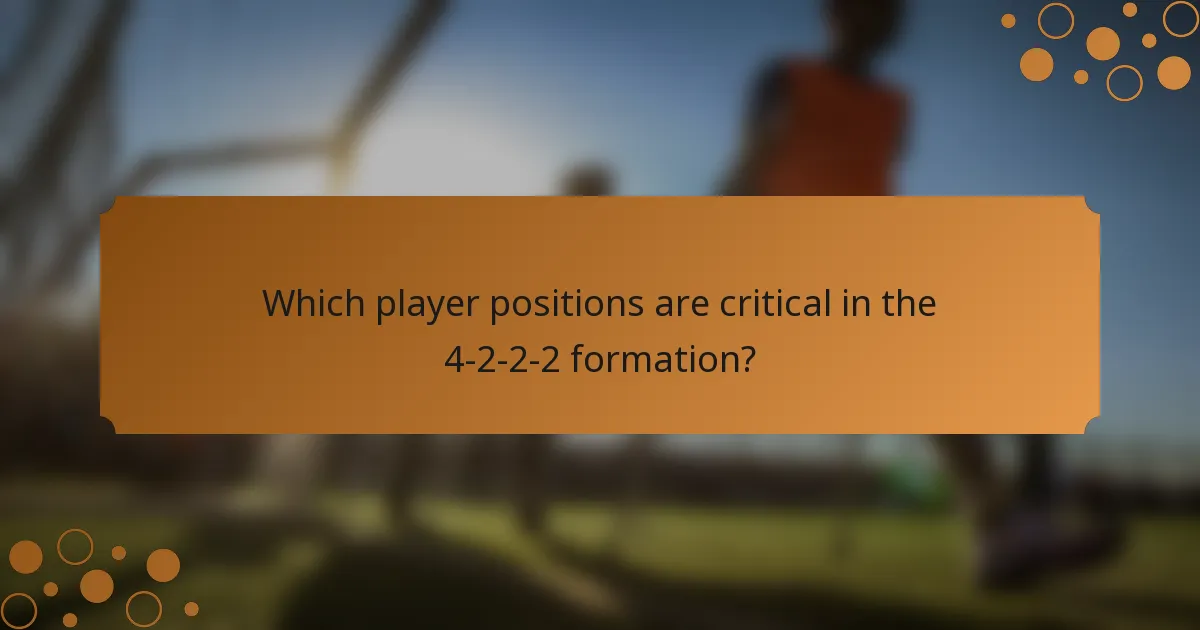 Which player positions are critical in the 4-2-2-2 formation?